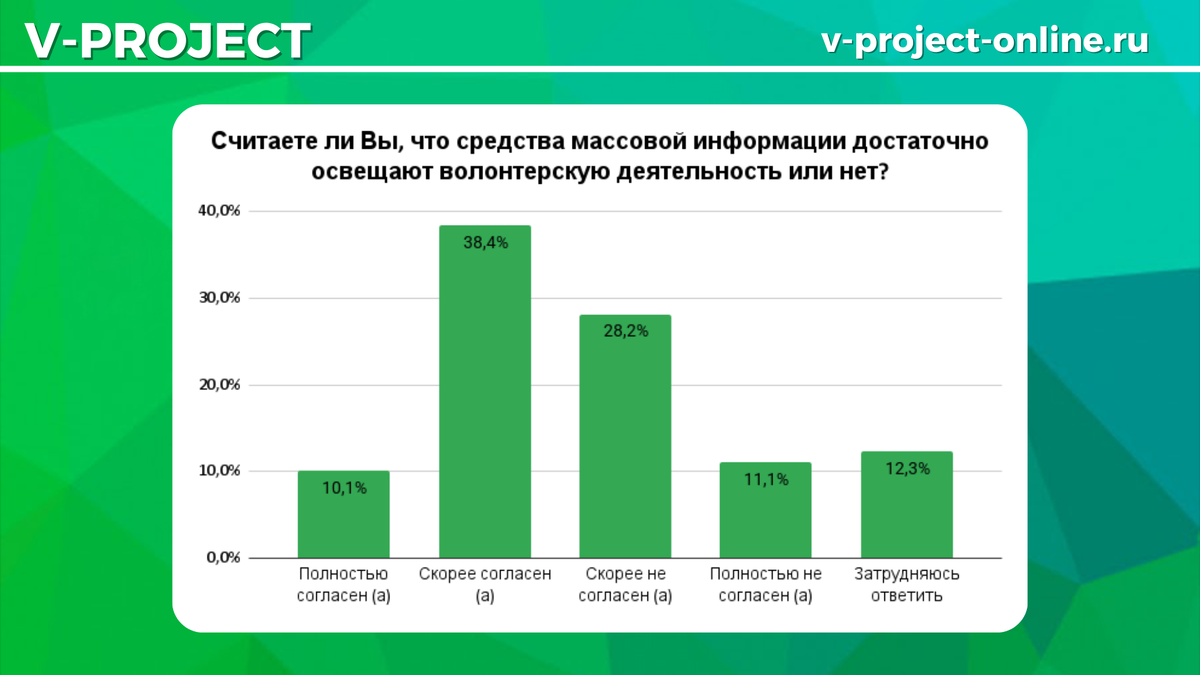 V-PROJECT

v-project-online.ru

Считаете ли Вы, что средства массовой информации достаточно освещают волонтерскую деятельность или нет?

40,0%
30,0%
20,0%
10,0%
0,0%

10,1%
38,4%
28,2%
11,1%
12,3%

Полностью согласен (а)
Скорее согласен (а)
Скорее не согласен (а)
Полностью не согласен (а)
Затрудняюсь ответить